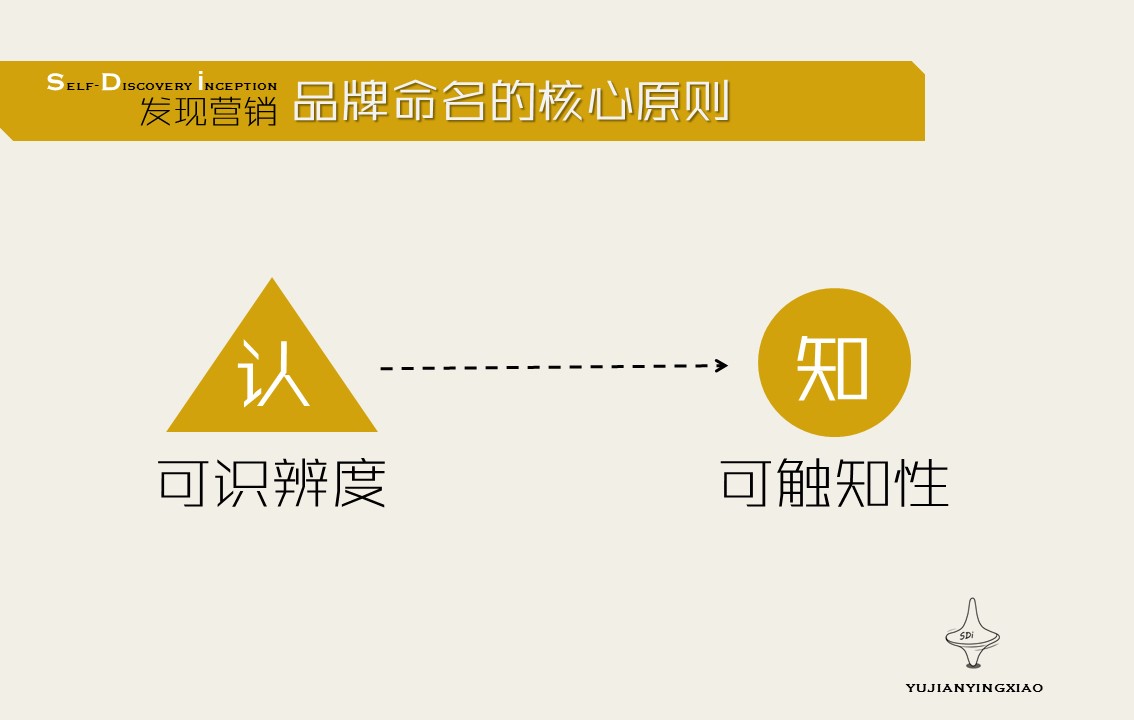 SELF-DISCOVERY INCEPTION
发现营销 品牌命名的核心原则

认

知

可识辨度

可触知性

SDi

YUJIANYINGXIAO